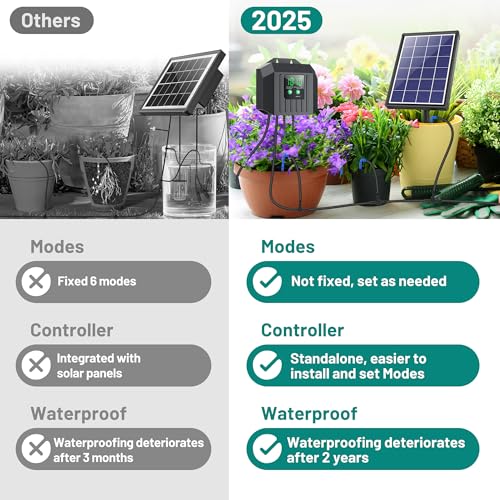 Others

Modes

Fixed 6 modes

Controller

Integrated with solar panels

Waterproof

Waterproofing deteriorates after 3 months

2025

Modes

Not fixed, set as needed

Controller

Standalone, easier to install and set Modes

Waterproof

Waterproofing deteriorates after 2 years